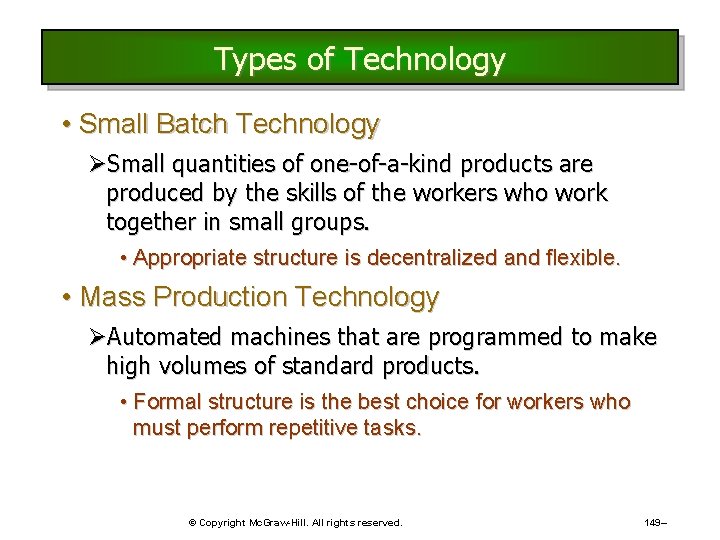 Types of Technology

• Small Batch Technology

➢Small quantities of one-of-a-kind products are produced by the skills of the workers who work together in small groups.

• Appropriate structure is decentralized and flexible.

• Mass Production Technology

➢Automated machines that are programmed to make high volumes of standard products.

• Formal structure is the best choice for workers who must perform repetitive tasks.

© Copyright McGraw-Hill. All rights reserved.

149–